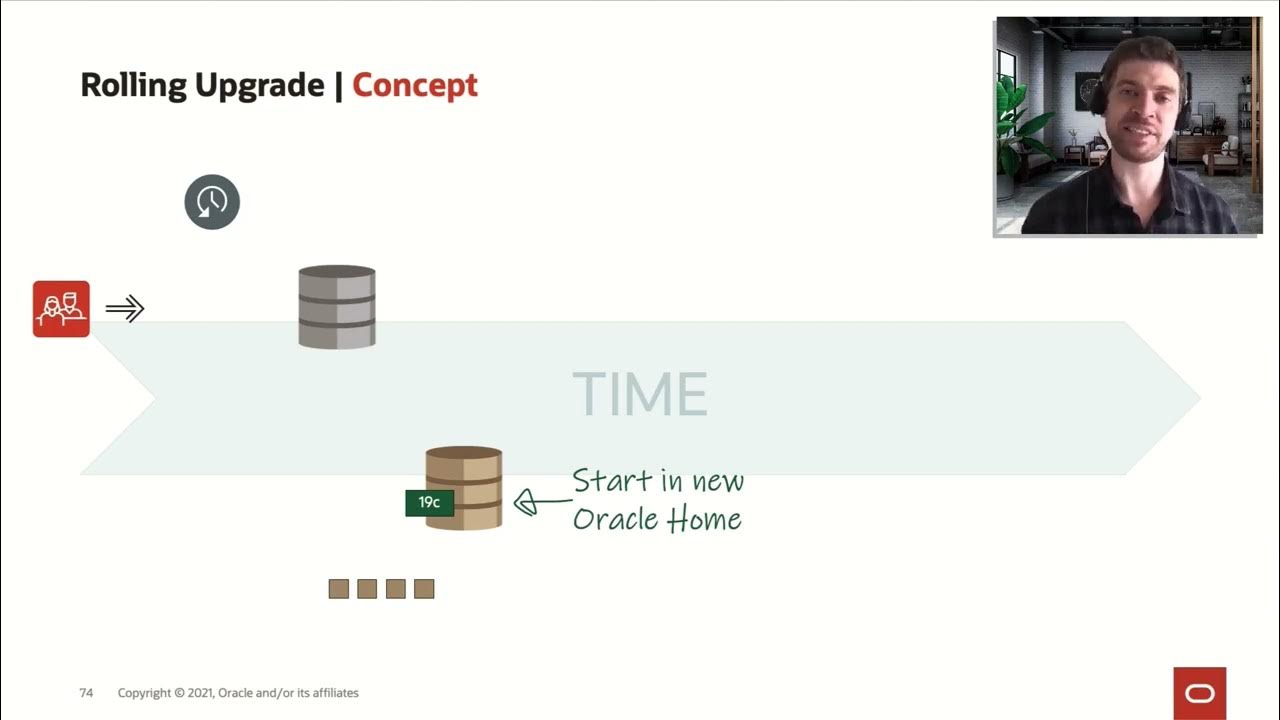 Rolling Upgrade | Concept

TIME

19c

Start in new Oracle Home

74 Copyright © 2021, Oracle and/or its affiliates